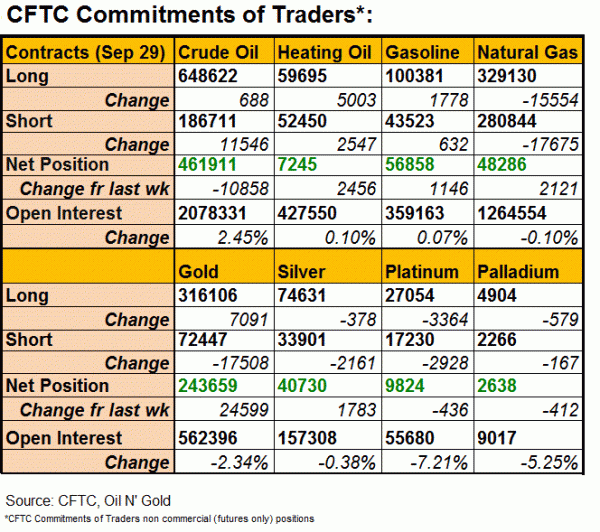 CFTC Commitments of Traders*:

| Contracts (Sep 29) | Crude Oil | Heating Oil | Gasoline | Natural Gas |
|---|---|---|---|---|
| Long | 648622 | 59695 | 100381 | 329130 |
| Change | 688 | 5003 | 1778 | -15554 |
| Short | 186711 | 52450 | 43523 | 280844 |
| Change | 11546 | 2547 | 632 | -17675 |
| Net Position | 461911 | 7245 | 56858 | 48286 |
| Change fr last wk | -10858 | 2456 | 1146 | 2121 |
| Open Interest | 2078331 | 427550 | 359163 | 1264554 |
| Change | 2.45% | 0.10% | 0.07% | -0.10% |
| | Gold | Silver | Platinum | Palladium |
| Long | 316106 | 74631 | 27054 | 4904 |
| Change | 7091 | -378 | -3364 | -579 |
| Short | 72447 | 33901 | 17230 | 2266 |
| Change | -17508 | -2161 | -2928 | -167 |
| Net Position | 243659 | 40730 | 9824 | 2638 |
| Change fr last wk | 24599 | 1783 | -436 | -412 |
| Open Interest | 562396 | 157308 | 55680 | 9017 |
| Change | -2.34% | -0.38% | -7.21% | -5.25% |

Source: CFTC, Oil N' Gold
*CFTC Commitments of Traders non commercial (futures only) positions